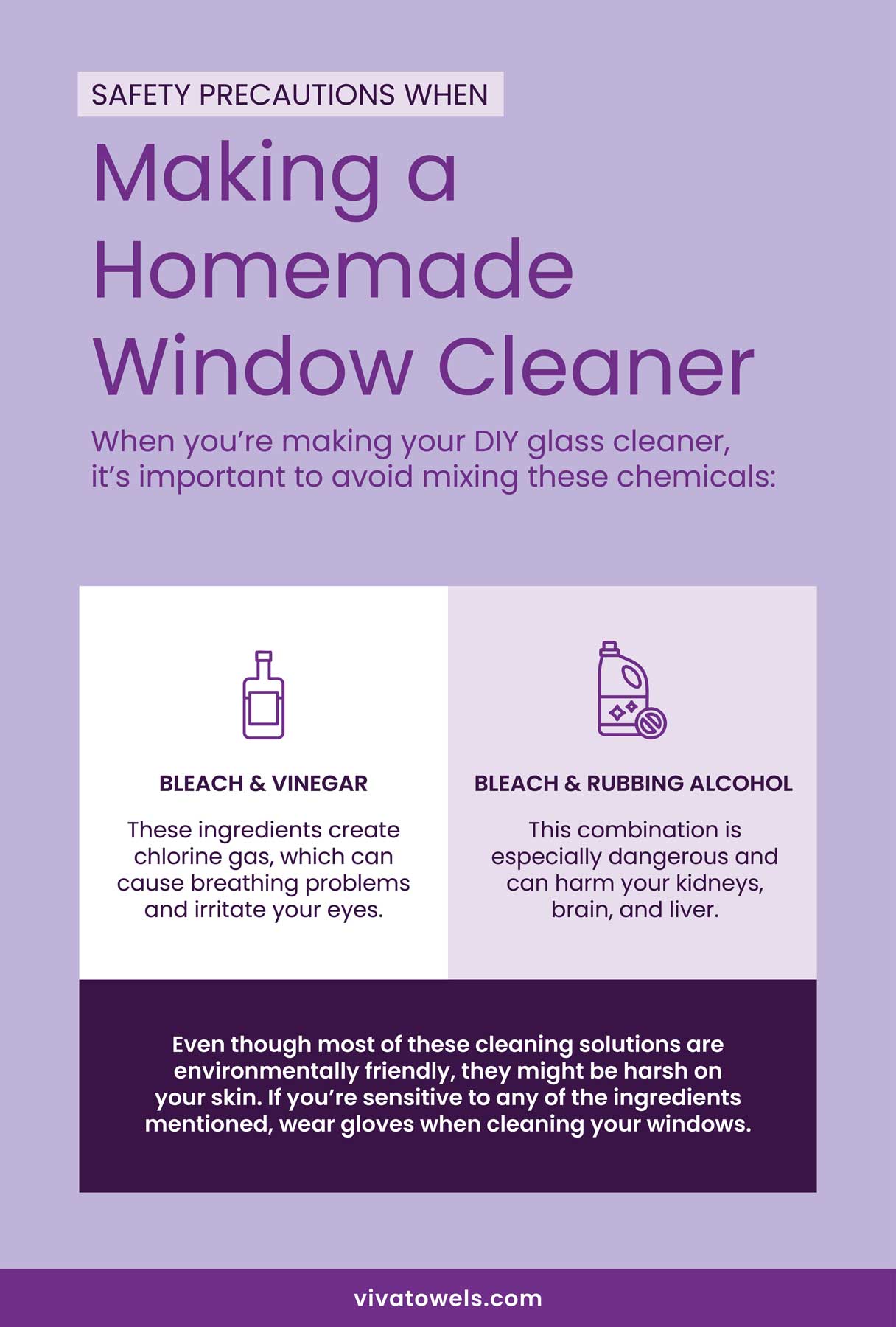 SAFETY PRECAUTIONS WHEN

Making a Homemade Window Cleaner

When you're making your DIY glass cleaner, it's important to avoid mixing these chemicals:

BLEACH & VINEGAR

These ingredients create chlorine gas, which can cause breathing problems and irritate your eyes.

BLEACH & RUBBING ALCOHOL

This combination is especially dangerous and can harm your kidneys, brain, and liver.

Even though most of these cleaning solutions are environmentally friendly, they might be harsh on your skin. If you're sensitive to any of the ingredients mentioned, wear gloves when cleaning your windows.

vivatowels.com